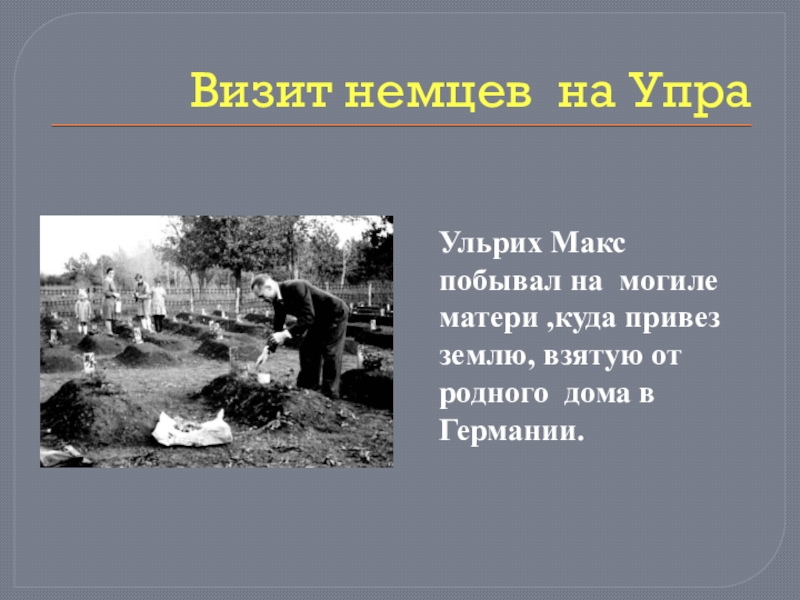 Визит немцев на Упра

Ульрих Макс побывал на могиле матери ,куда привез землю, взятую от родного дома в Германии.